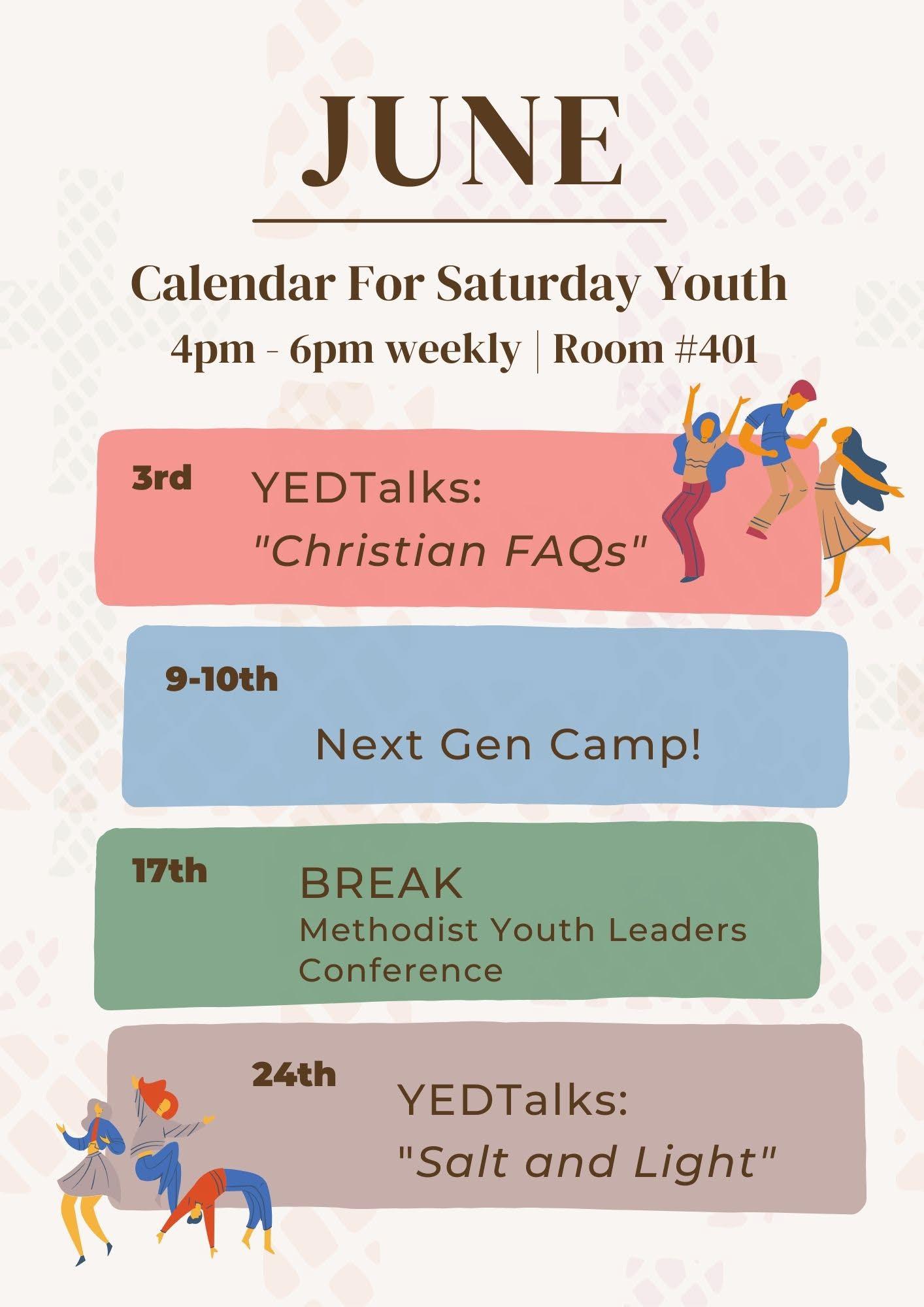 JUNE

Calendar For Saturday Youth

4pm - 6pm weekly | Room #401

3rd YEDTalks: "Christian FAQs"

9-10th

Next Gen Camp!

17th BREAK
Methodist Youth Leaders Conference

24th YEDTalks: "Salt and Light"